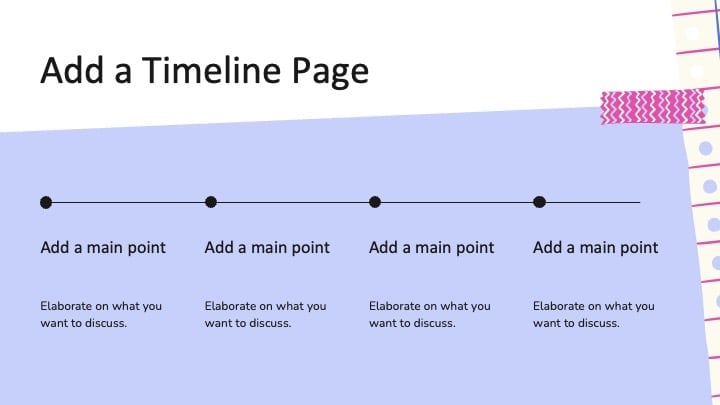 Add a Timeline Page

Add a main point

Elaborate on what you want to discuss.

Add a main point

Elaborate on what you want to discuss.

Add a main point

Elaborate on what you want to discuss.

Add a main point

Elaborate on what you want to discuss.